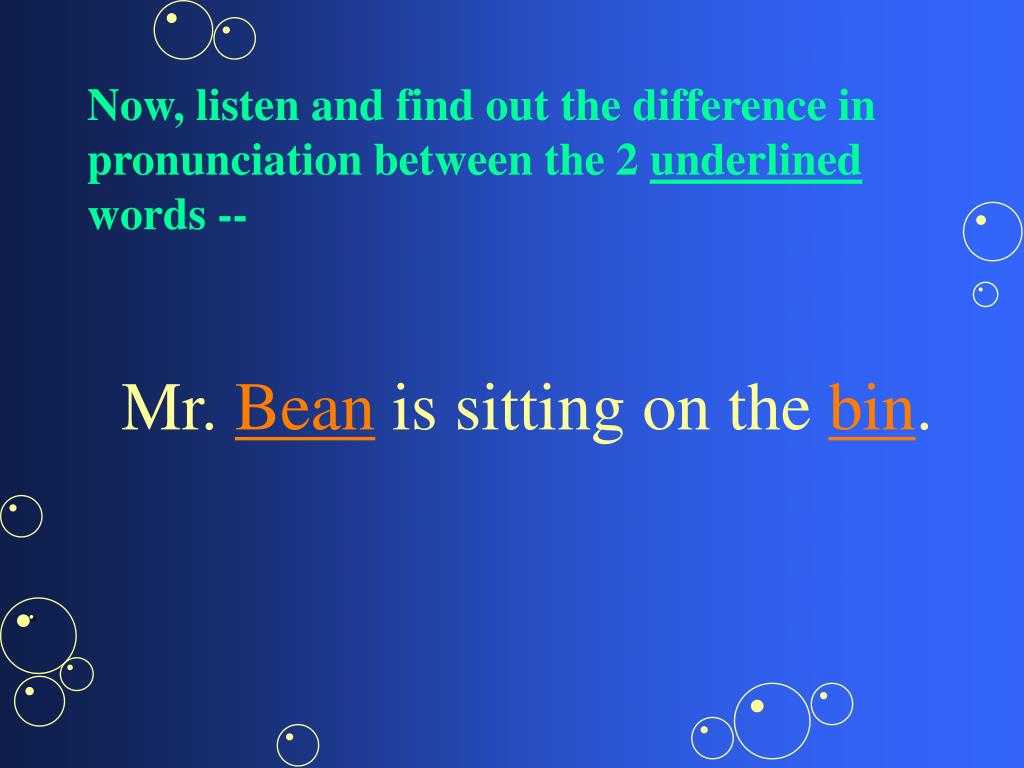 Now, listen and find out the difference in pronunciation between the 2 underlined words --

Mr. Bean is sitting on the bin.